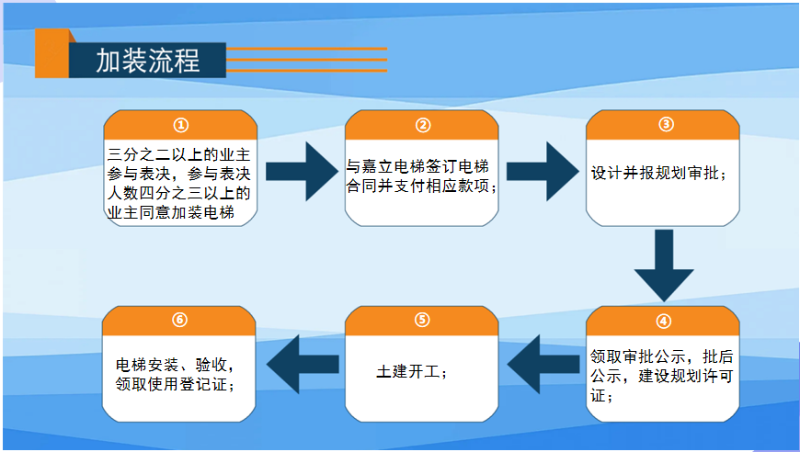 加装流程

①
三分之二以上的业主参与表决，参与表决人数四分之三以上的业主同意加装电梯

②
与嘉立电梯签订电梯合同并支付相应款项；

③
设计并报规划审批；

④
领取审批公示，批后公示，建设规划许可证；

⑤
土建开工；

⑥
电梯安装、验收，领取使用登记证；